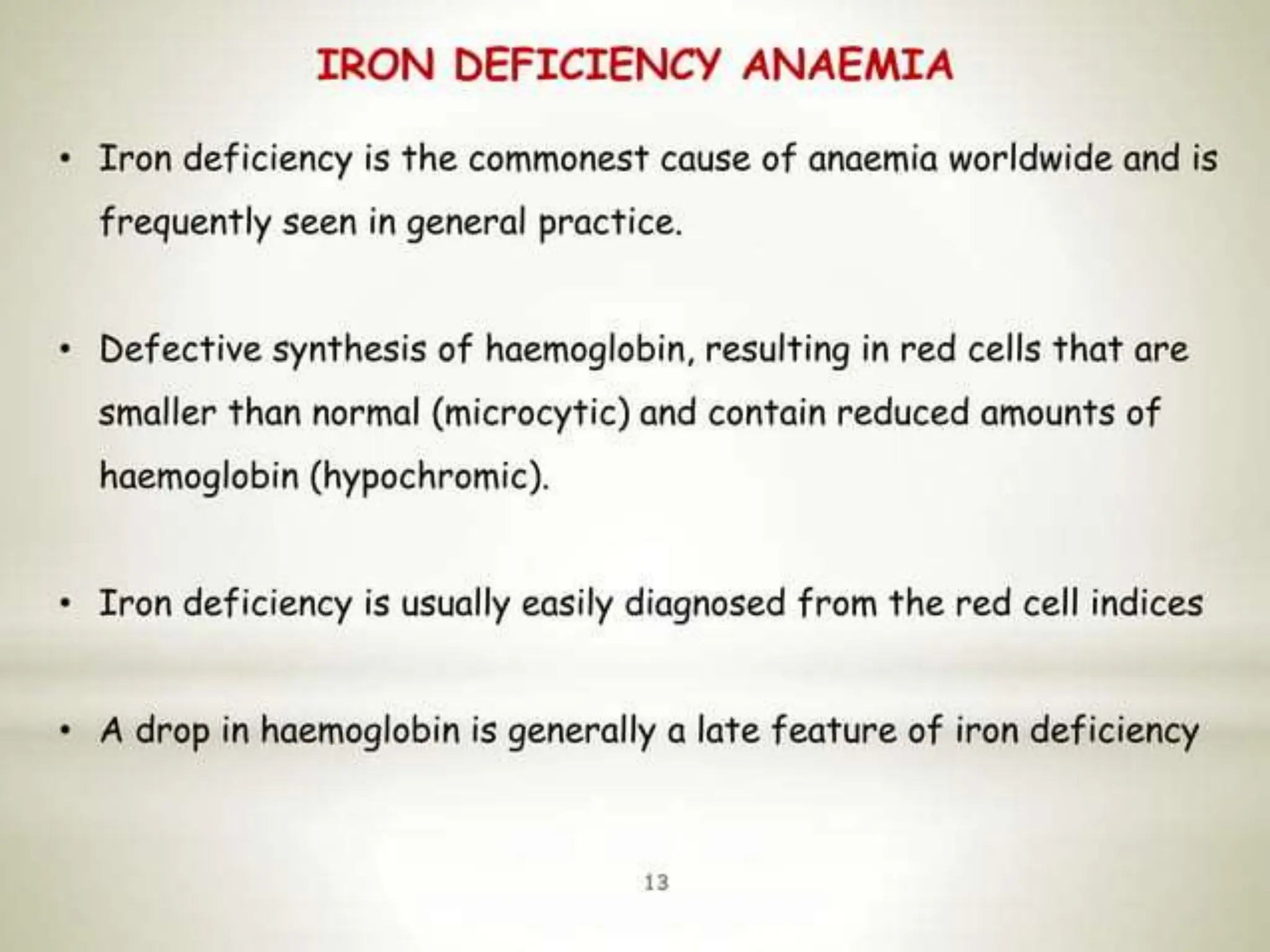 IRON DEFICIENCY ANAEMIA

• Iron deficiency is the commonest cause of anaemia worldwide and is frequently seen in general practice.

• Defective synthesis of haemoglobin, resulting in red cells that are smaller than normal (microcytic) and contain reduced amounts of haemoglobin (hypochromic).

• Iron deficiency is usually easily diagnosed from the red cell indices

• A drop in haemoglobin is generally a late feature of iron deficiency

13